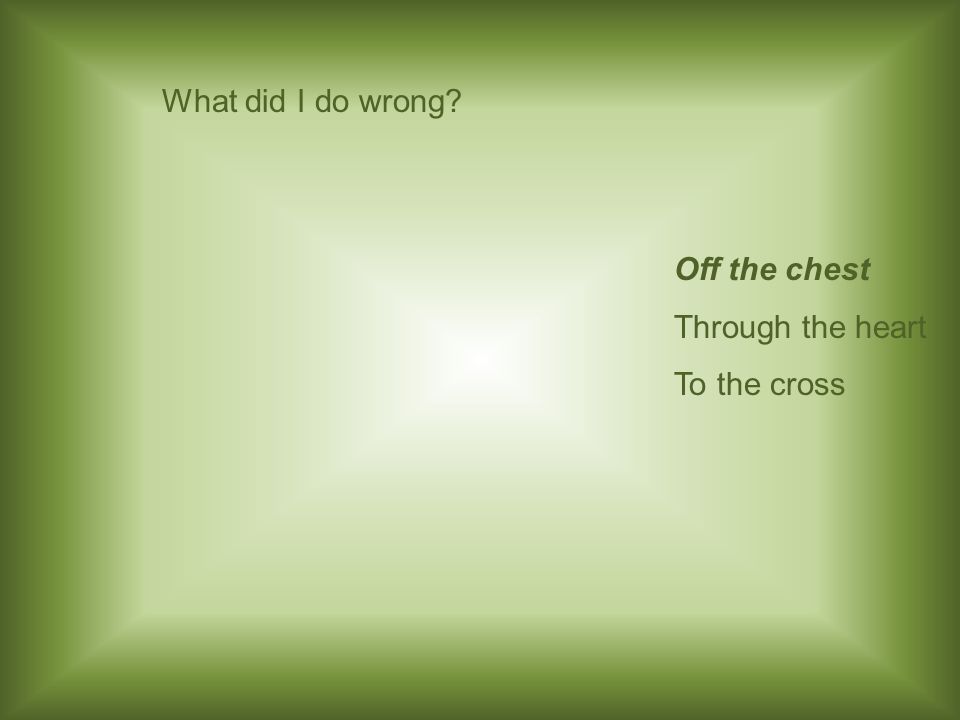 What did I do wrong?

Off the chest

Through the heart

To the cross